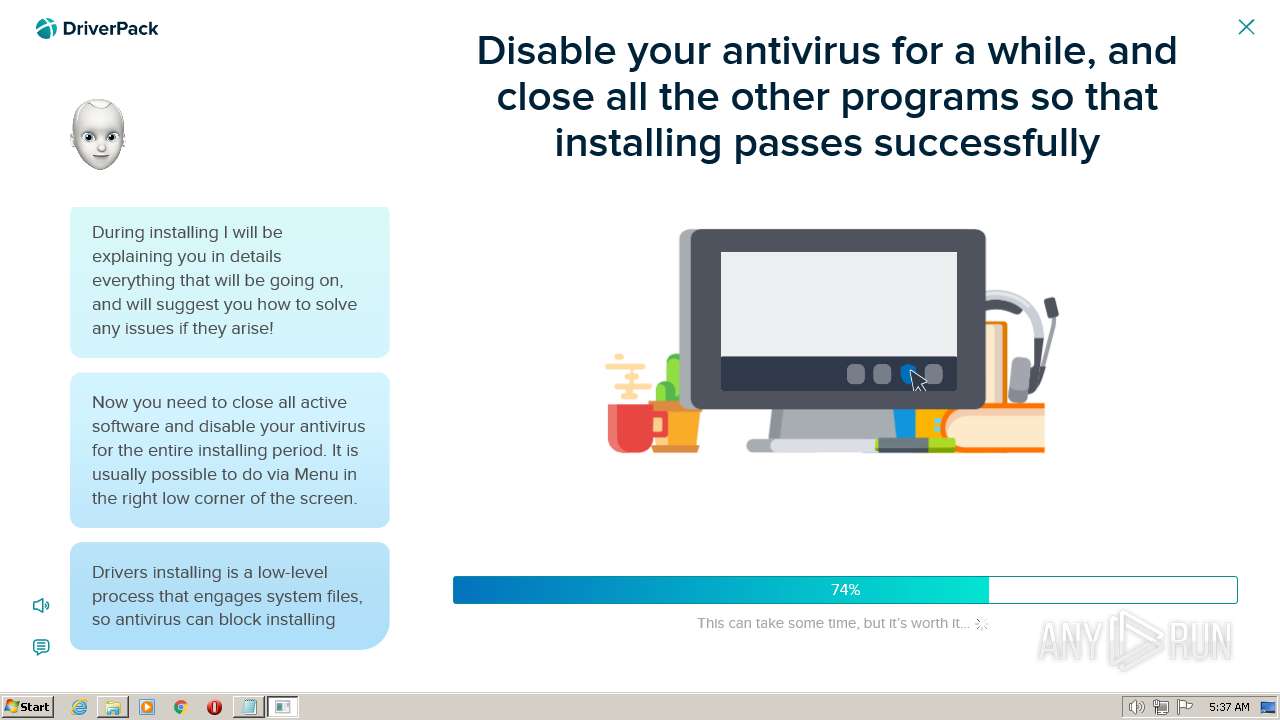 DriverPack

Disable your antivirus for a while, and close all the other programs so that installing passes successfully

During installing I will be explaining you in details everything that will be going on, and will suggest you how to solve any issues if they arise!

Now you need to close all active software and disable your antivirus for the entire installing period. It is usually possible to do via Menu in the right low corner of the screen.

Drivers installing is a low-level process that engages system files, so antivirus can block installing

74%

This can take some time, but it's worth it...

ANY RUN

Start

5:37 AM